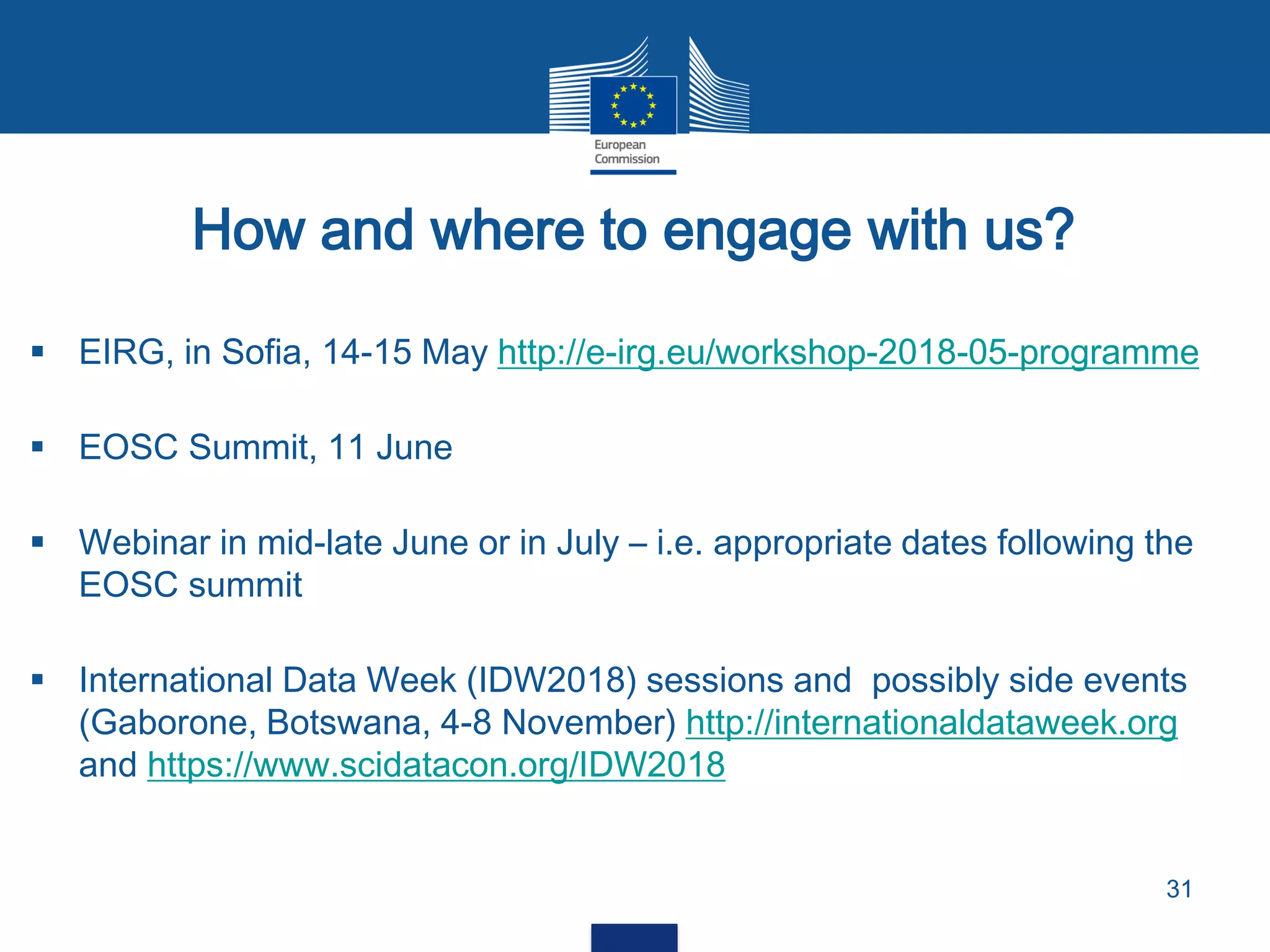 European Commission

How and where to engage with us?

▪ EIRG, in Sofia, 14-15 May http://e-irg.eu/workshop-2018-05-programme

▪ EOSC Summit, 11 June

▪ Webinar in mid-late June or in July – i.e. appropriate dates following the EOSC summit

▪ International Data Week (IDW2018) sessions and possibly side events (Gaborone, Botswana, 4-8 November) http://internationaldataweek.org and https://www.scidatacon.org/IDW2018

31